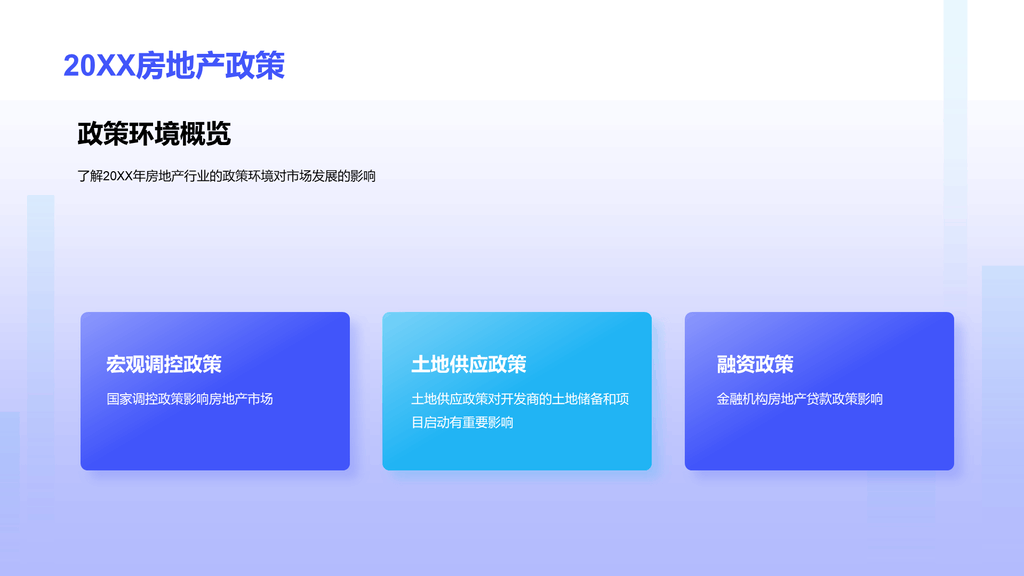 20XX房地产政策

政策环境概览

了解20XX年房地产行业的政策环境对市场发展的影响

宏观调控政策

国家调控政策影响房地产市场

土地供应政策

土地供应政策对开发商的土地储备和项目启动有重要影响

融资政策

金融机构房地产贷款政策影响